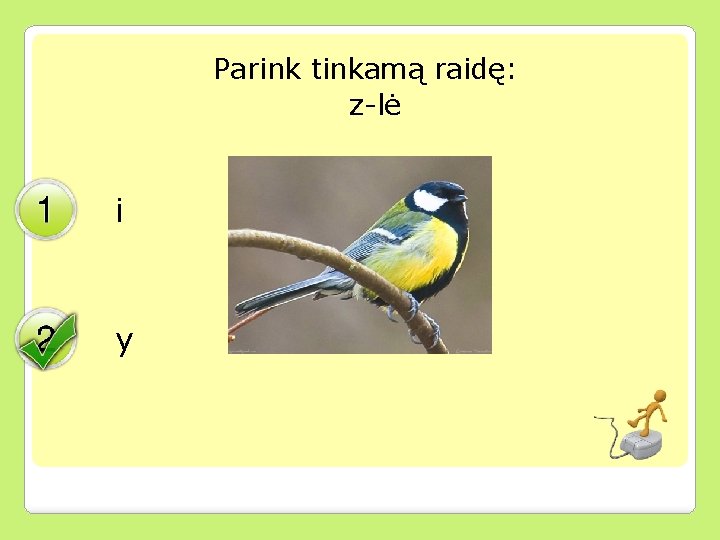 Parink tinkamą raidę:
z-lė

1 i

2 y